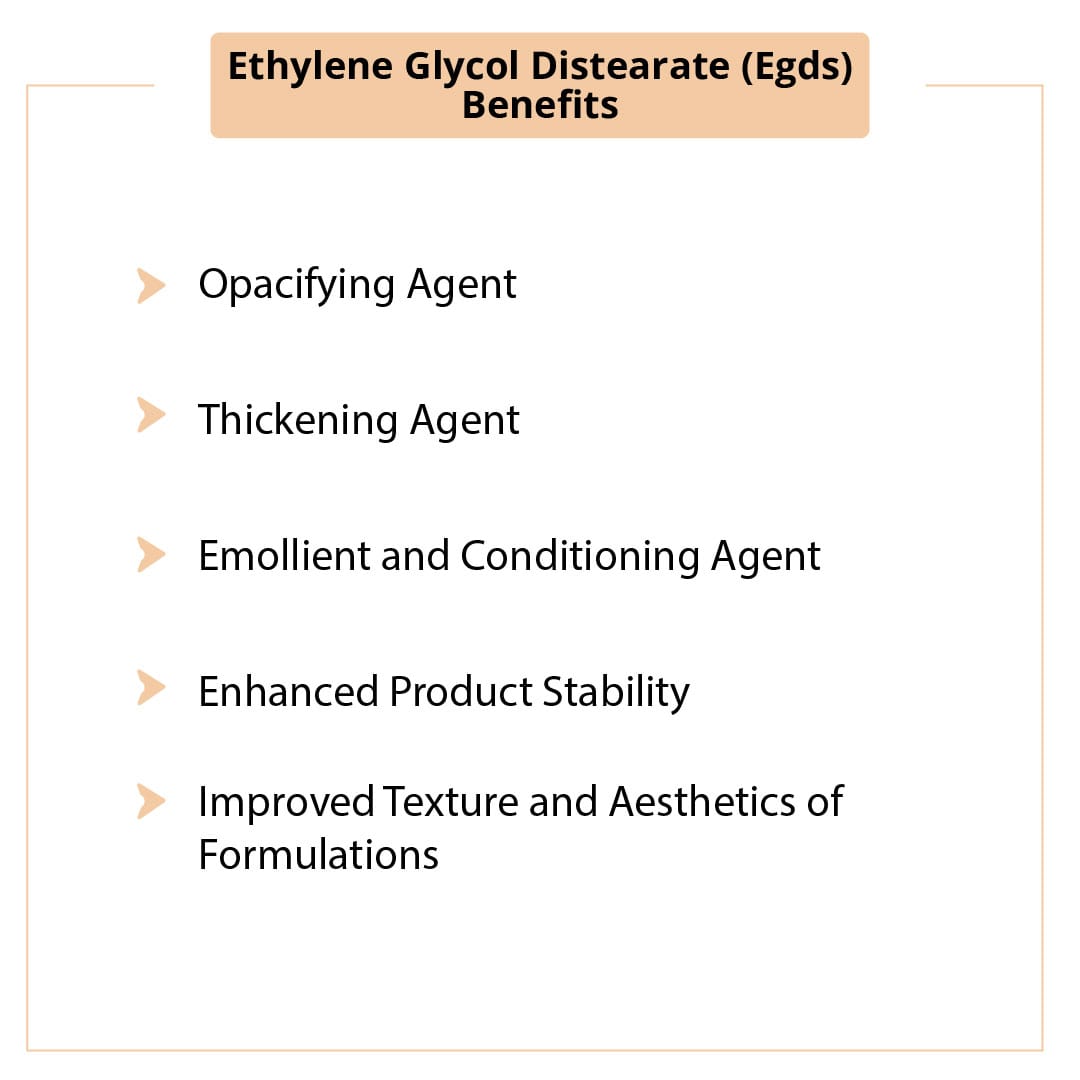 Ethylene Glycol Distearate (Egds) Benefits

Opacifying Agent

Thickening Agent

Emollient and Conditioning Agent

Enhanced Product Stability

Improved Texture and Aesthetics of Formulations